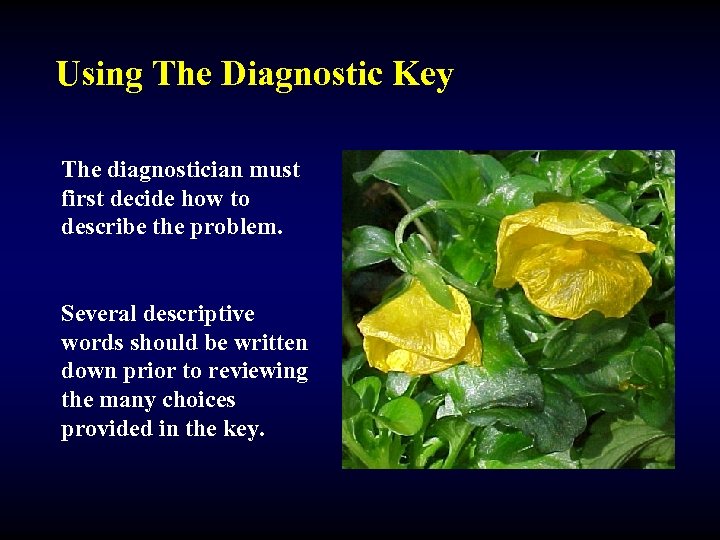 Using The Diagnostic Key

The diagnostician must first decide how to describe the problem.

Several descriptive words should be written down prior to reviewing the many choices provided in the key.